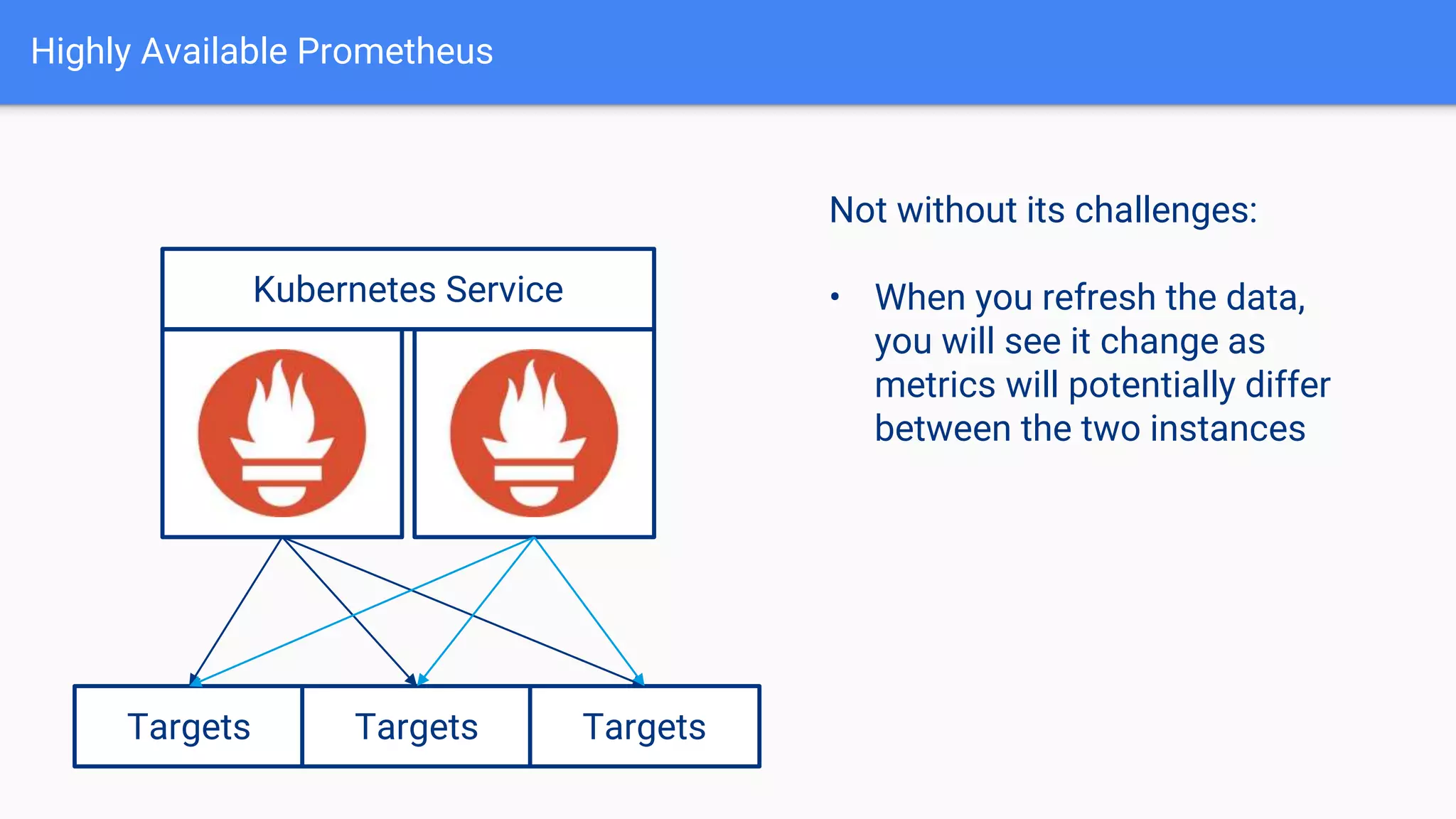 Highly Available Prometheus

Kubernetes Service

Targets

Targets

Targets

Not without its challenges:

• When you refresh the data, you will see it change as metrics will potentially differ between the two instances